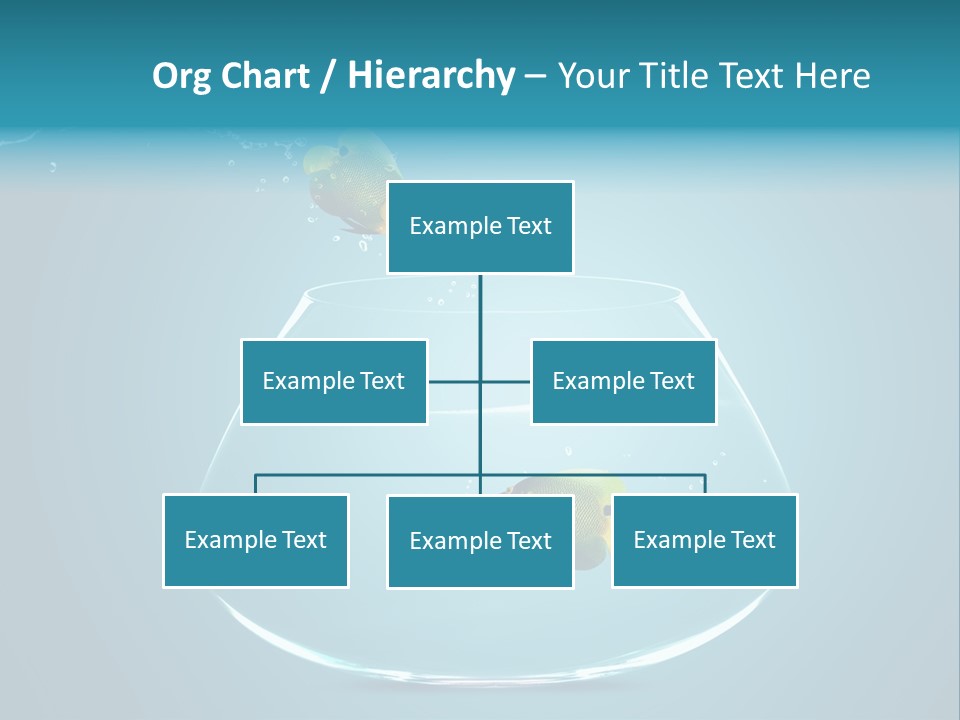 Org Chart / Hierarchy – Your Title Text Here

Example Text

Example Text

Example Text

Example Text

Example Text

Example Text